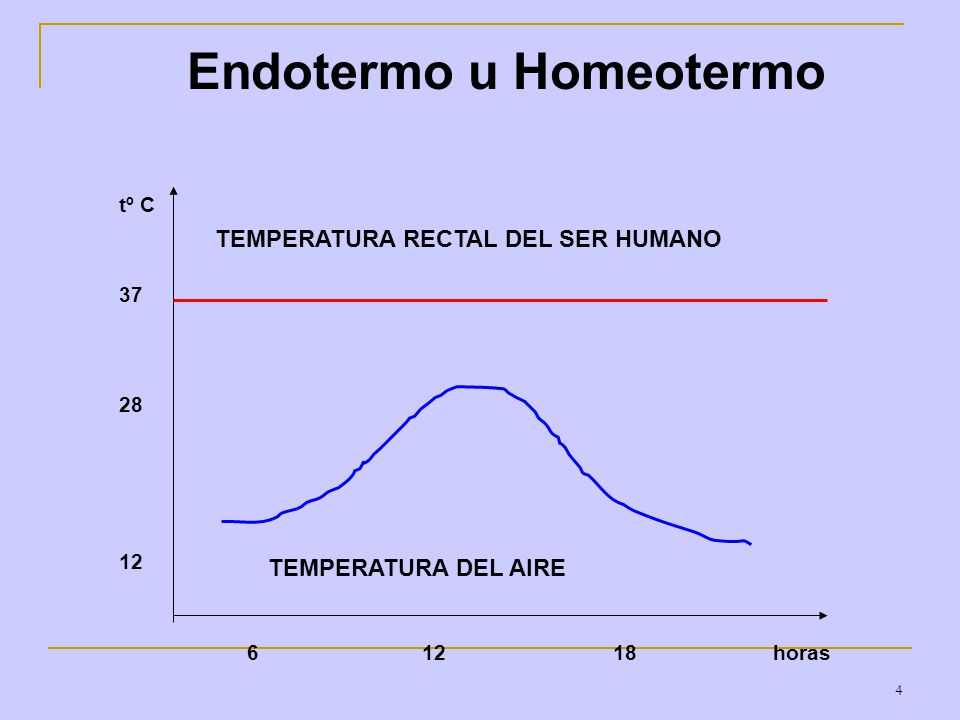 Endotermo u Homeotermo

tº C

TEMPERATURA RECTAL DEL SER HUMANO

37

28

12

TEMPERATURA DEL AIRE

6 12 18 horas

4